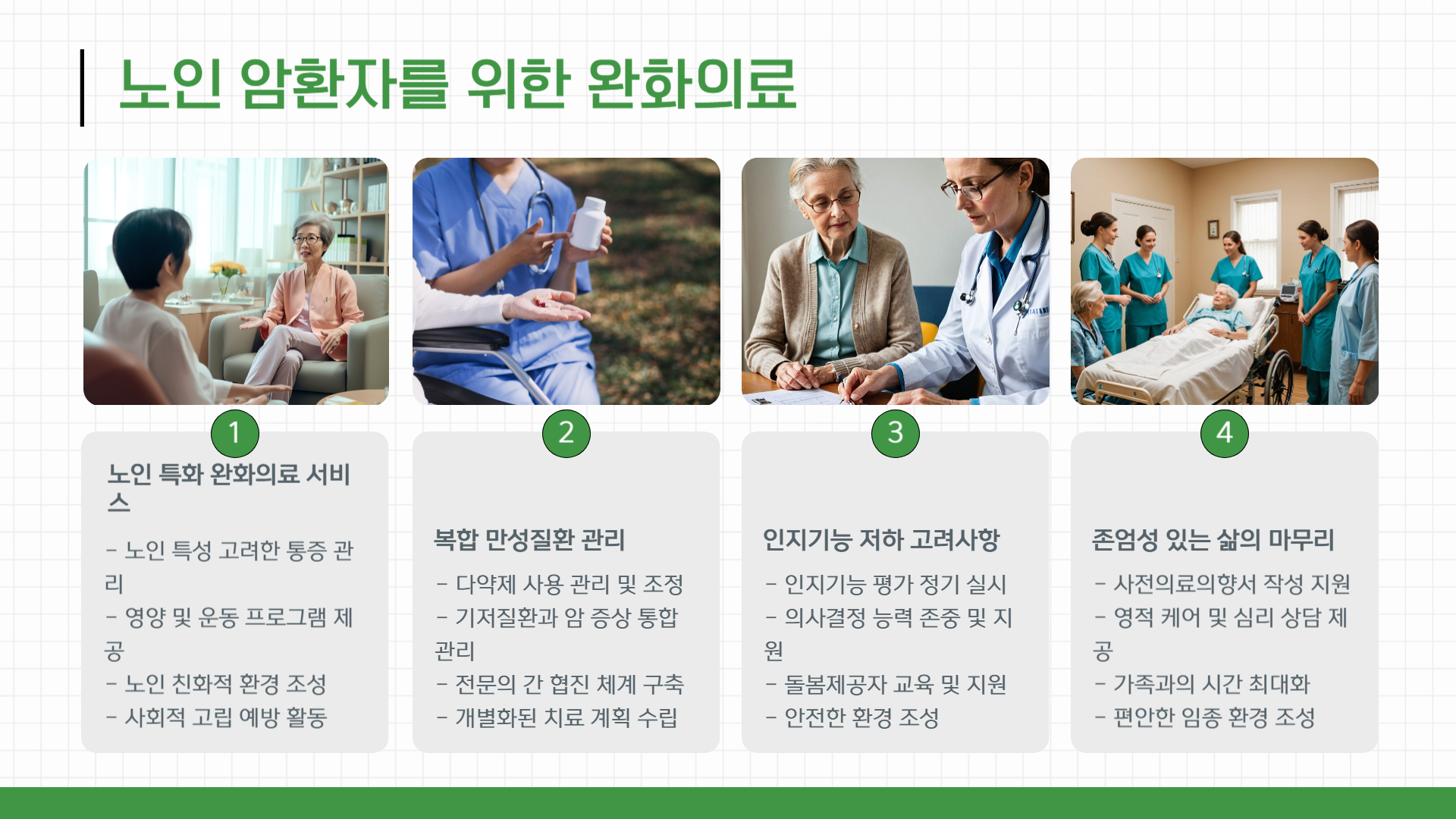 노인 암환자를 위한 완화의료

1

노인 특화 완화의료 서비스

- 노인 특성 고려한 통증 관리
- 영양 및 운동 프로그램 제공
- 노인 친화적 환경 조성
- 사회적 고립 예방 활동

2

복합 만성질환 관리

- 다약제 사용 관리 및 조정
- 기저질환과 암 증상 통합 관리
- 전문의 간 협진 체계 구축
- 개별화된 치료 계획 수립

3

인지기능 저하 고려사항

- 인지기능 평가 정기 실시
- 의사결정 능력 존중 및 지원
- 돌봄제공자 교육 및 지원
- 안전한 환경 조성

4

존엄성 있는 삶의 마무리

- 사전의료의향서 작성 지원
- 영적 케어 및 심리 상담 제공
- 가족과의 시간 최대화
- 편안한 임종 환경 조성